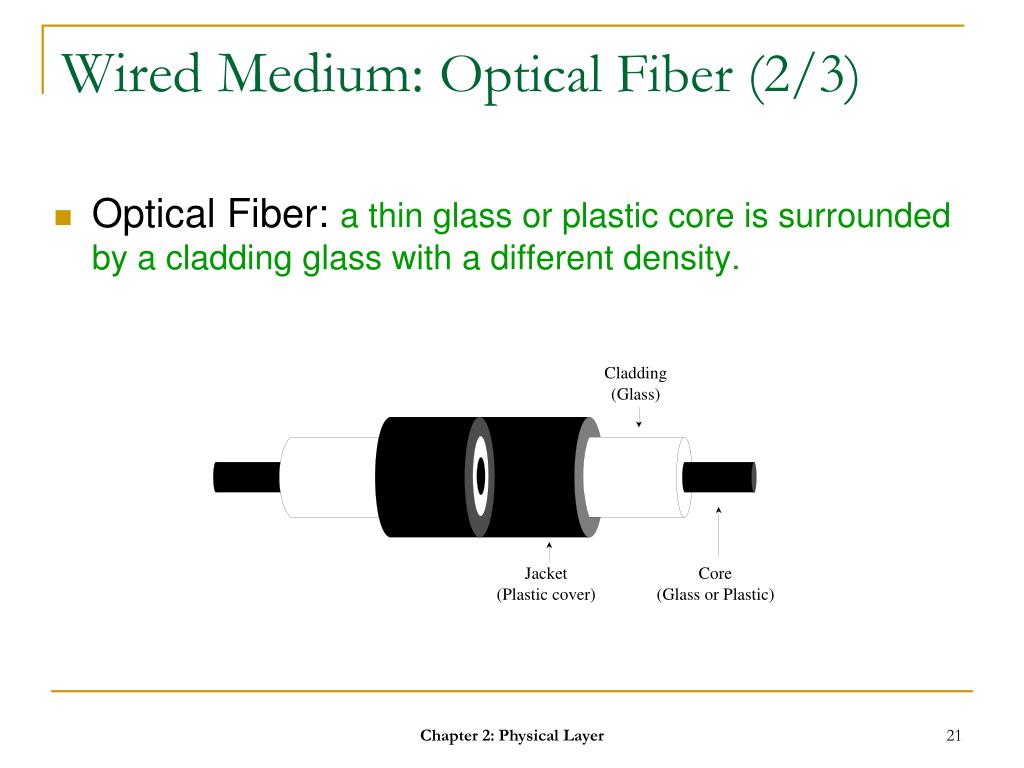 Wired Medium: Optical Fiber (2/3)

Optical Fiber: a thin glass or plastic core is surrounded by a cladding glass with a different density.

Cladding
(Glass)

Jacket
(Plastic cover)

Core
(Glass or Plastic)

Chapter 2: Physical Layer

21